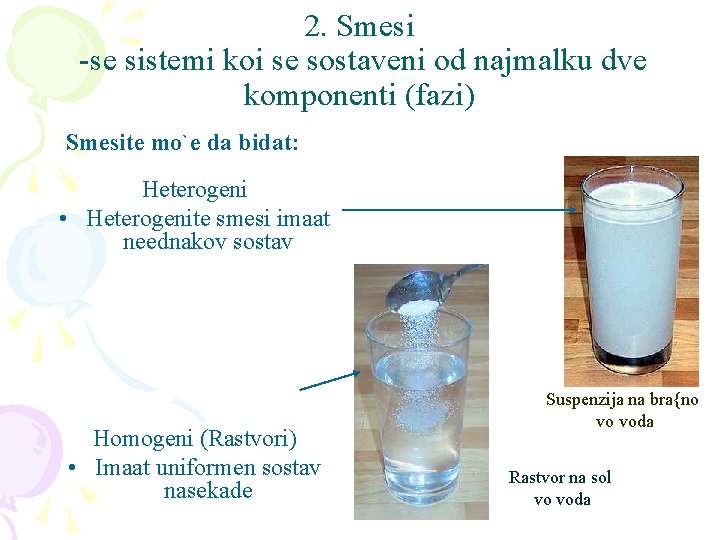 2. Smesi
-se sistemi koi se sostaveni od najmalku dve komponenti (fazi)

Smesite mo`e da bidat:

Heterogeni
• Heterogenite smesi imaat neednakov sostav

Suspenzija na bra{no vo voda

Homogeni (Rastvori)
• Imaat uniformen sostav nasekade

Rastvor na sol vo voda